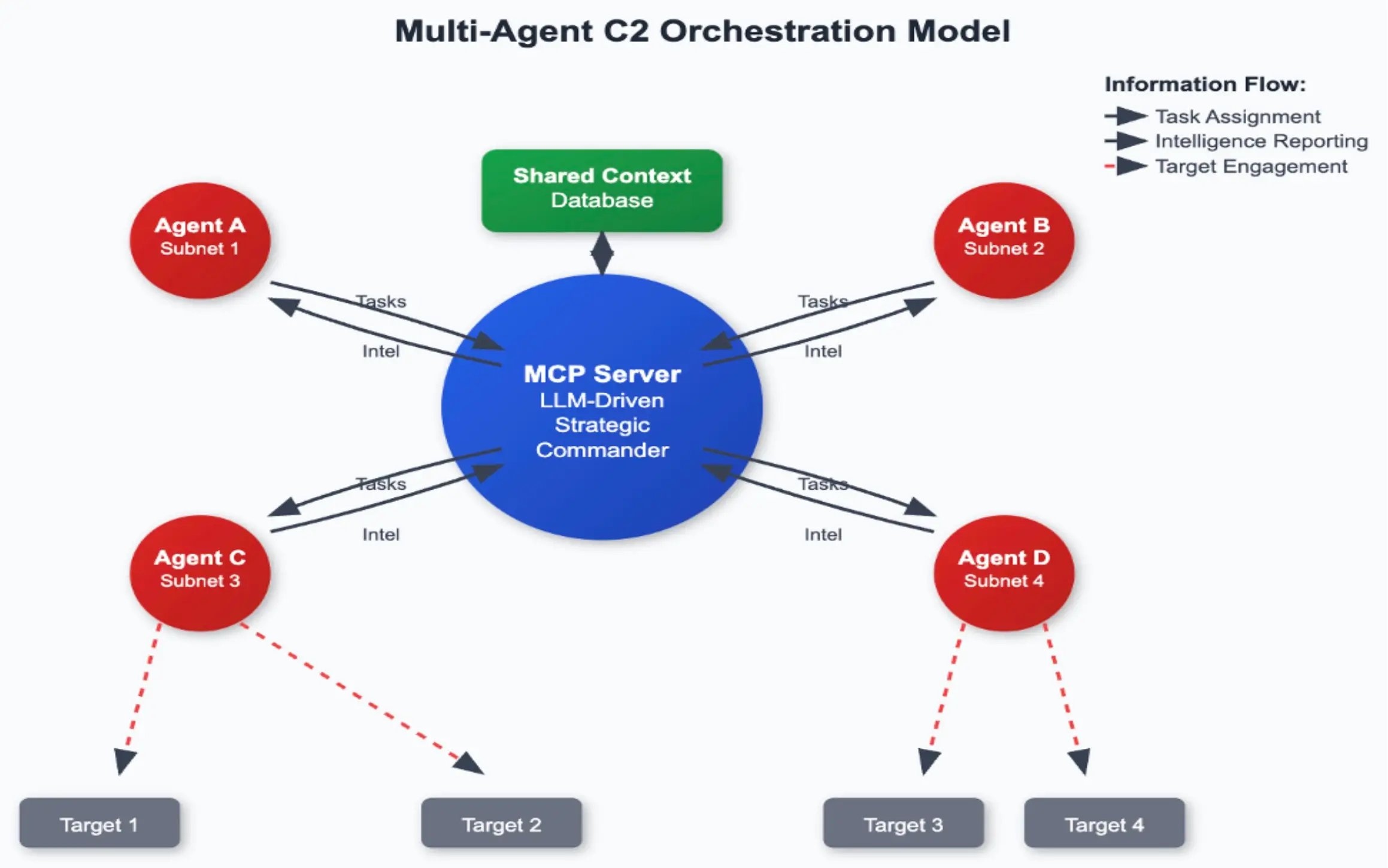 Multi-Agent C2 Orchestration Model

Information Flow:
Task Assignment
Intelligence Reporting
Target Engagement

Shared Context Database

Agent A
Subnet 1

Agent B
Subnet 2

Tasks
Intel
Tasks
Intel

MCP Server
LLM-Driven Strategic Commander

Tasks
Intel
Tasks
Intel

Agent C
Subnet 3

Agent D
Subnet 4

Target 1
Target 2
Target 3
Target 4